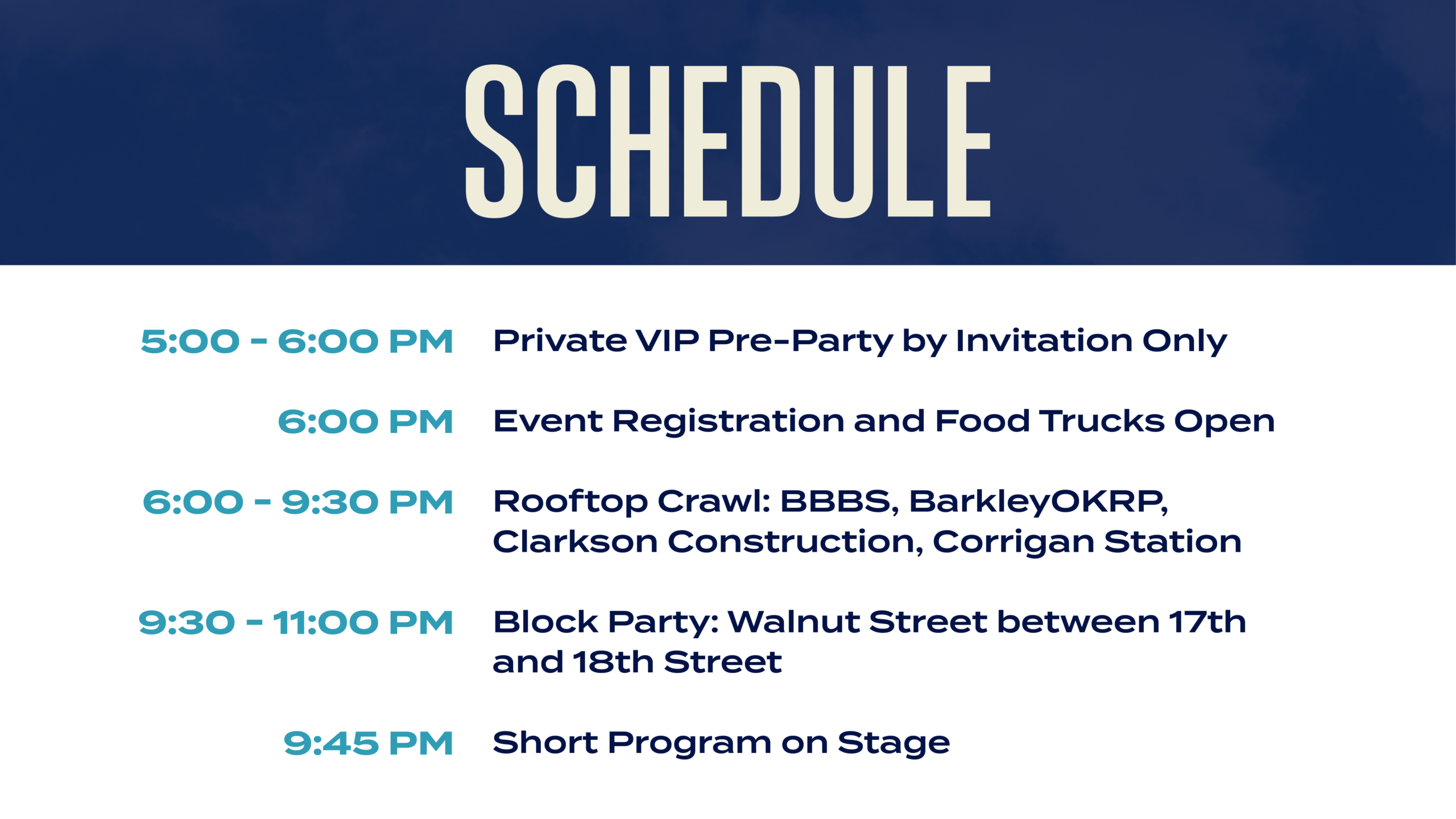 SCHEDULE

5:00 - 6:00 PM Private VIP Pre-Party by Invitation Only

6:00 PM Event Registration and Food Trucks Open

6:00 - 9:30 PM Rooftop Crawl: BBBS, BarkleyOKRP, Clarkson Construction, Corrigan Station

9:30 - 11:00 PM Block Party: Walnut Street between 17th and 18th Street

9:45 PM Short Program on Stage